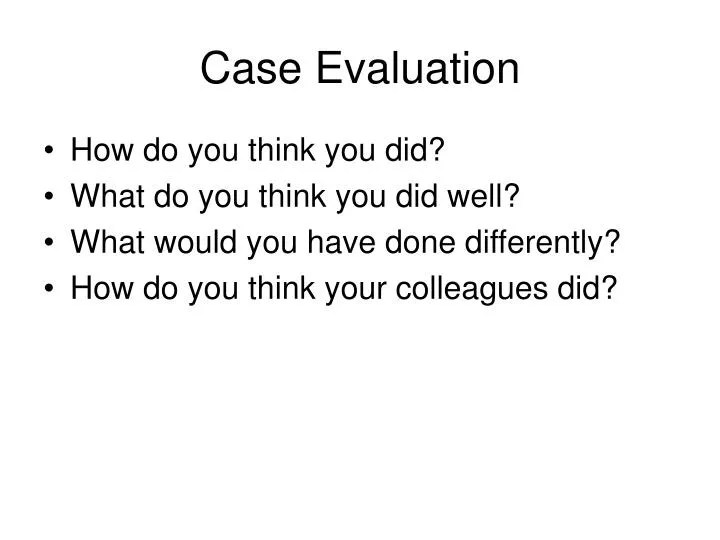 Case Evaluation

• How do you think you did?
• What do you think you did well?
• What would you have done differently?
• How do you think your colleagues did?